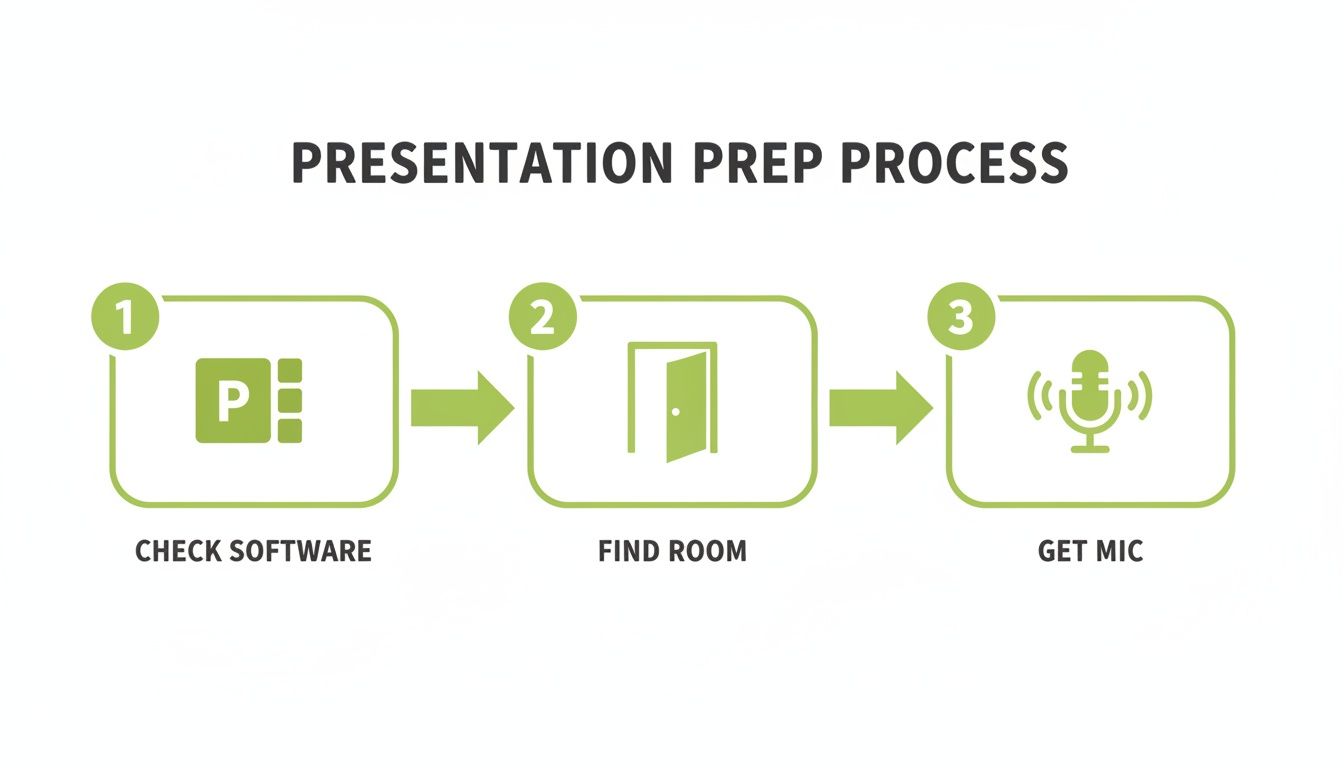 PRESENTATION PREP PROCESS

1

P

CHECK SOFTWARE

2

FIND ROOM

3

GET MIC